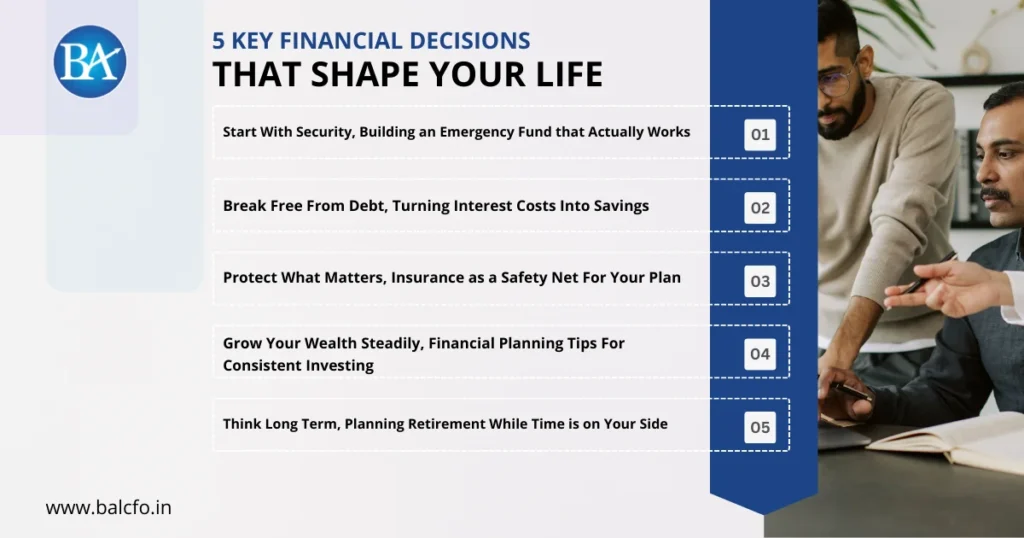 BA

5 KEY FINANCIAL DECISIONS
THAT SHAPE YOUR LIFE

Start With Security, Building an Emergency Fund that Actually Works 01

Break Free From Debt, Turning Interest Costs Into Savings 02

Protect What Matters, Insurance as a Safety Net For Your Plan 03

Grow Your Wealth Steadily, Financial Planning Tips For Consistent Investing 04

Think Long Term, Planning Retirement While Time is on Your Side 05

www.balcfo.in